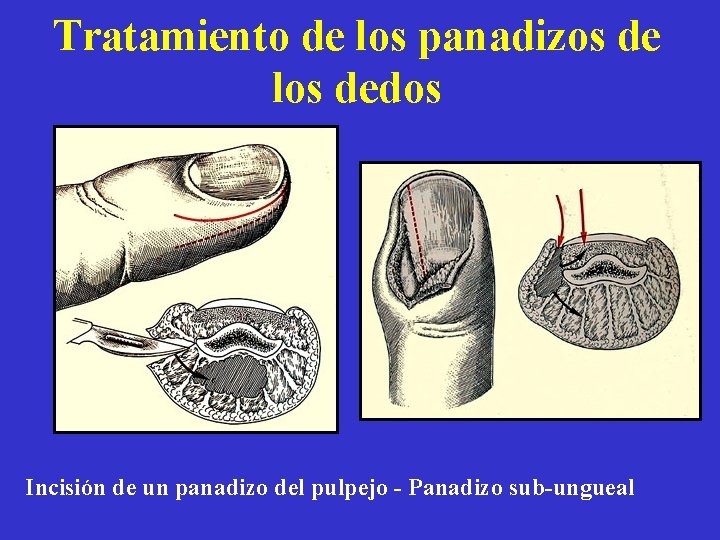 Tratamiento de los panadizos de los dedos

Incisión de un panadizo del pulpejo - Panadizo sub-ungueal